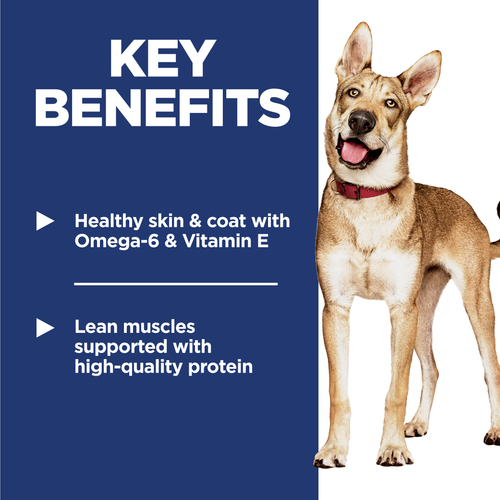 KEY BENEFITS

▶ Healthy skin & coat with Omega-6 & Vitamin E

▶ Lean muscles supported with high-quality protein